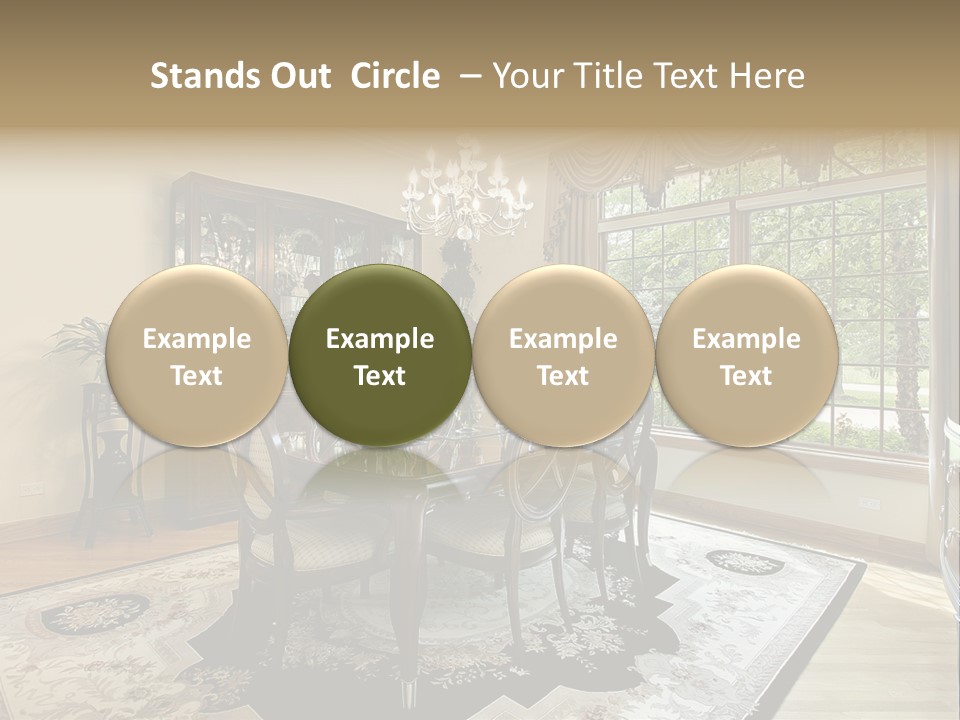 Stands Out  Circle  – Your Title Text Here

Example Text

Example Text

Example Text

Example Text